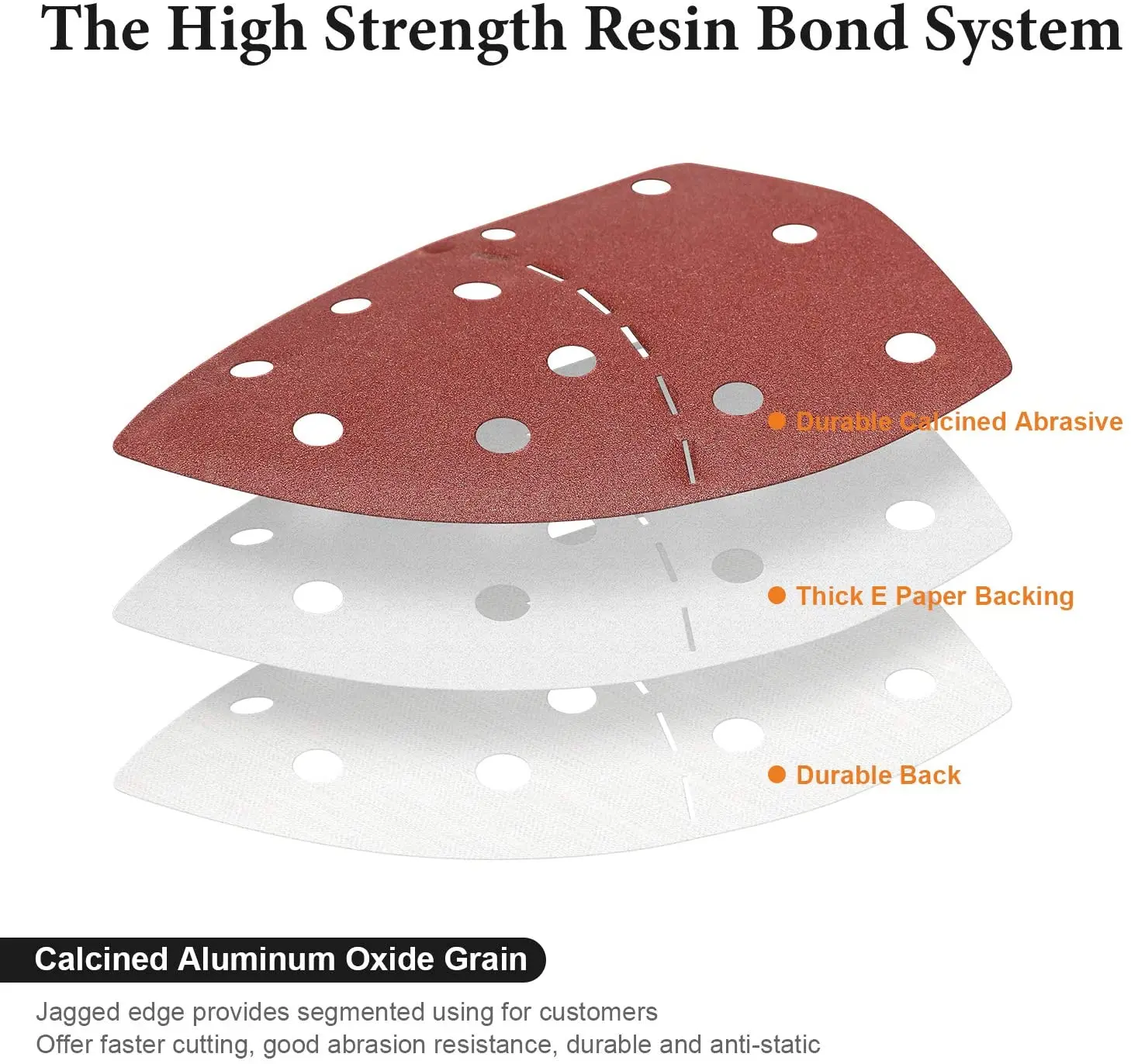 The High Strength Resin Bond System

Durable Calcined Abrasive

Thick E Paper Backing

Durable Back

Calcined Aluminum Oxide Grain

Jagged edge provides segmented using for customers
Offer faster cutting, good abrasion resistance, durable and anti-static